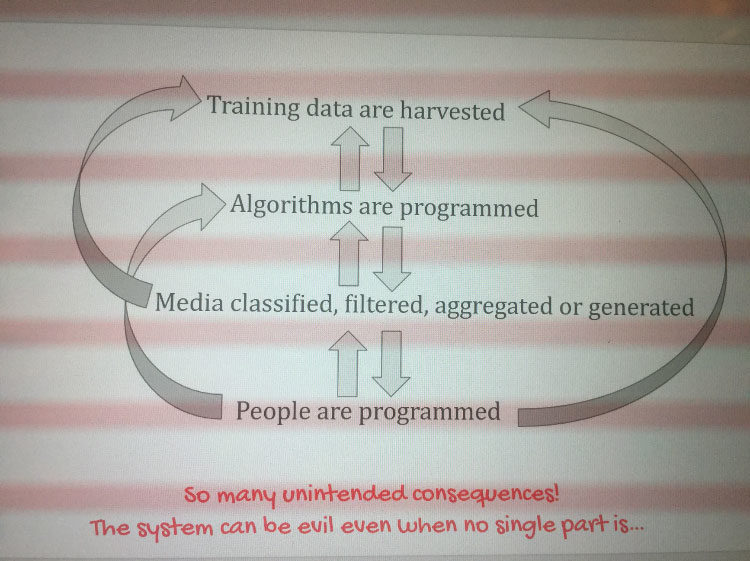 Training data are harvested

Algorithms are programmed

Media classified, filtered, aggregated or generated

People are programmed

So many unintended consequences!
The system can be evil even when no single part is...